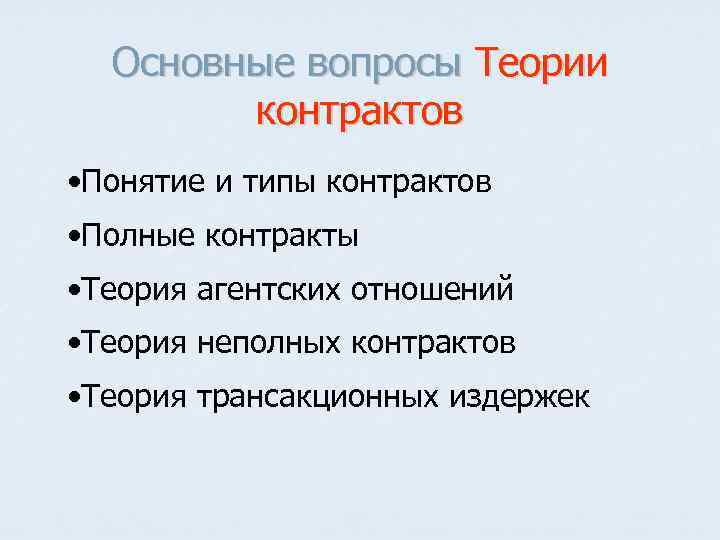 Основные вопросы Теории контрактов

•Понятие и типы контрактов

•Полные контракты

•Теория агентских отношений

•Теория неполных контрактов

•Теория трансакционных издержек